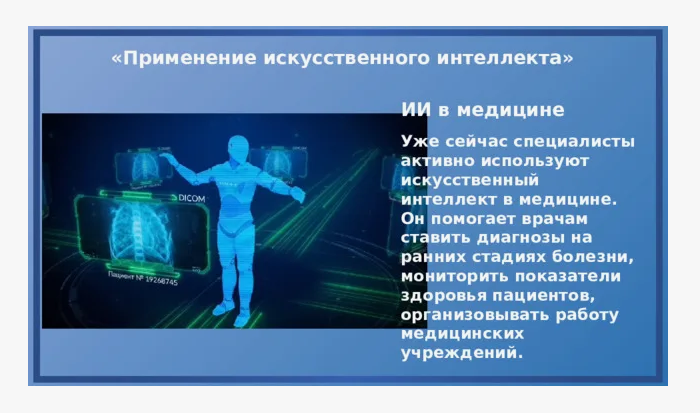 «Применение искусственного интеллекта»

DICOM

Пациент № 19268745

ИИ в медицине

Уже сейчас специалисты активно используют искусственный интеллект в медицине. Он помогает врачам ставить диагнозы на ранних стадиях болезни, мониторить показатели здоровья пациентов, организовывать работу медицинских учреждений.